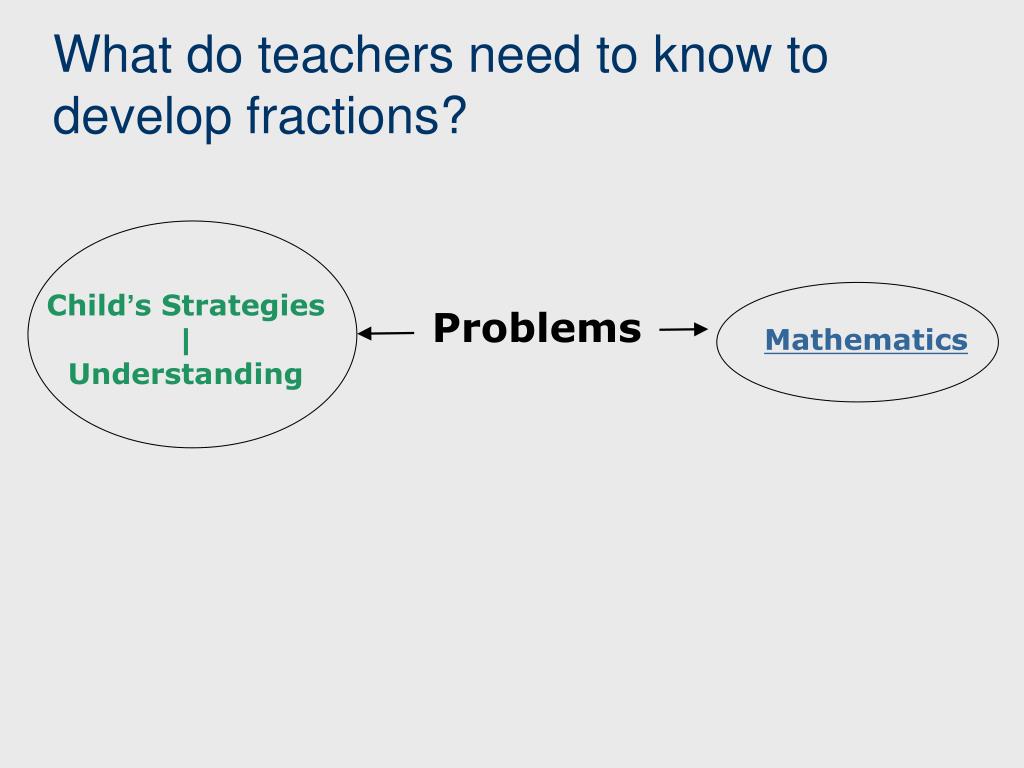 What do teachers need to know to develop fractions?

Child's Strategies
|
Understanding

Problems

Mathematics